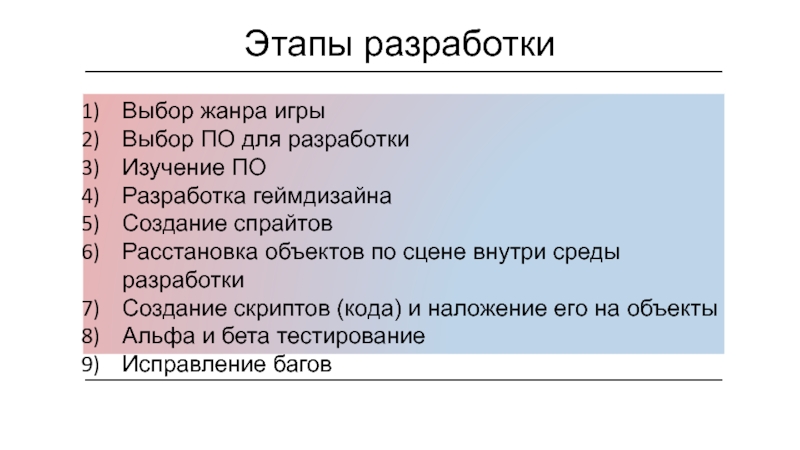 Этапы разработки

1) Выбор жанра игры
2) Выбор ПО для разработки
3) Изучение ПО
4) Разработка геймдизайна
5) Создание спрайтов
6) Расстановка объектов по сцене внутри среды разработки
7) Создание скриптов (кода) и наложение его на объекты
8) Альфа и бета тестирование
9) Исправление багов